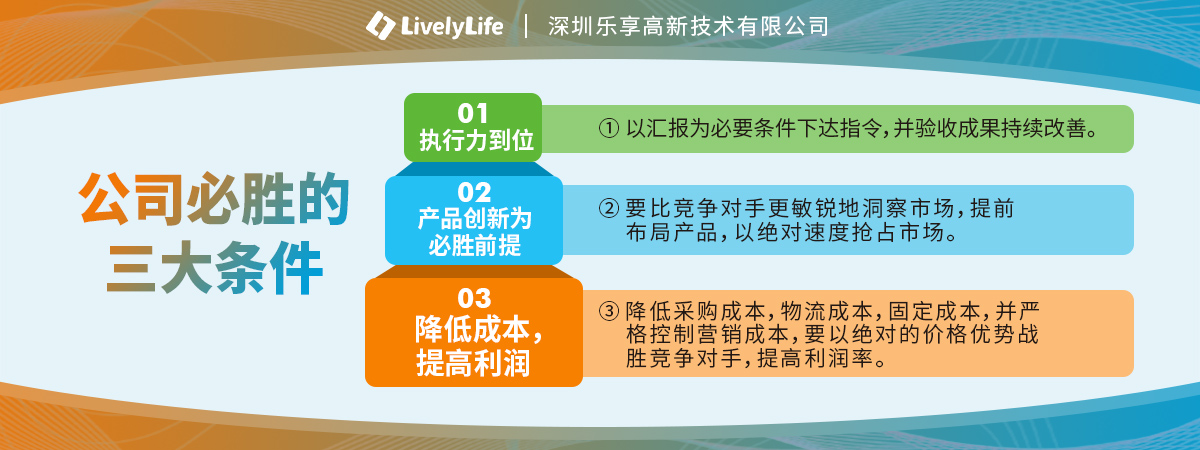 LivelyLife | 深圳乐享高新技术有限公司

公司必胜的三大条件

01
执行力到位

① 以汇报为必要条件下达指令，并验收成果持续改善。

02
产品创新为必胜前提

② 要比竞争对手更敏锐地洞察市场，提前布局产品，以绝对速度抢占市场。

03
降低成本，提高利润

③ 降低采购成本，物流成本，固定成本，并严格控制营销成本，要以绝对的价格优势战胜竞争对手，提高利润率。